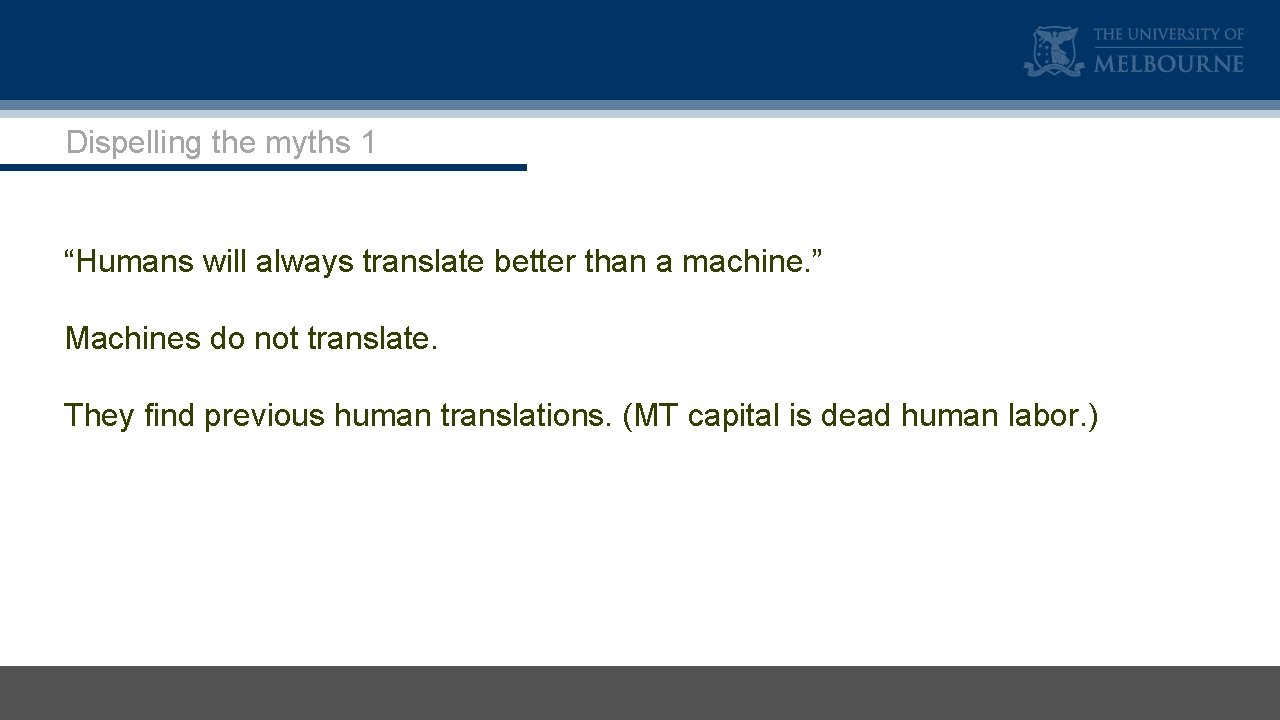 THE UNIVERSITY OF MELBOURNE

Dispelling the myths 1

“Humans will always translate better than a machine.”

Machines do not translate.

They find previous human translations. (MT capital is dead human labor.)